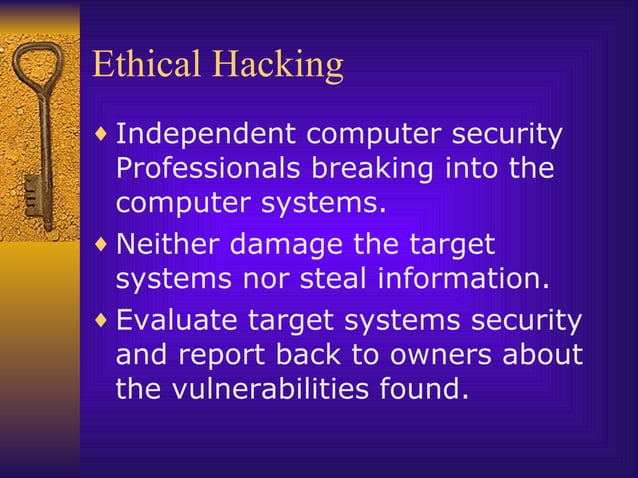 Ethical Hacking

♦ Independent computer security Professionals breaking into the computer systems.

♦ Neither damage the target systems nor steal information.

♦ Evaluate target systems security and report back to owners about the vulnerabilities found.